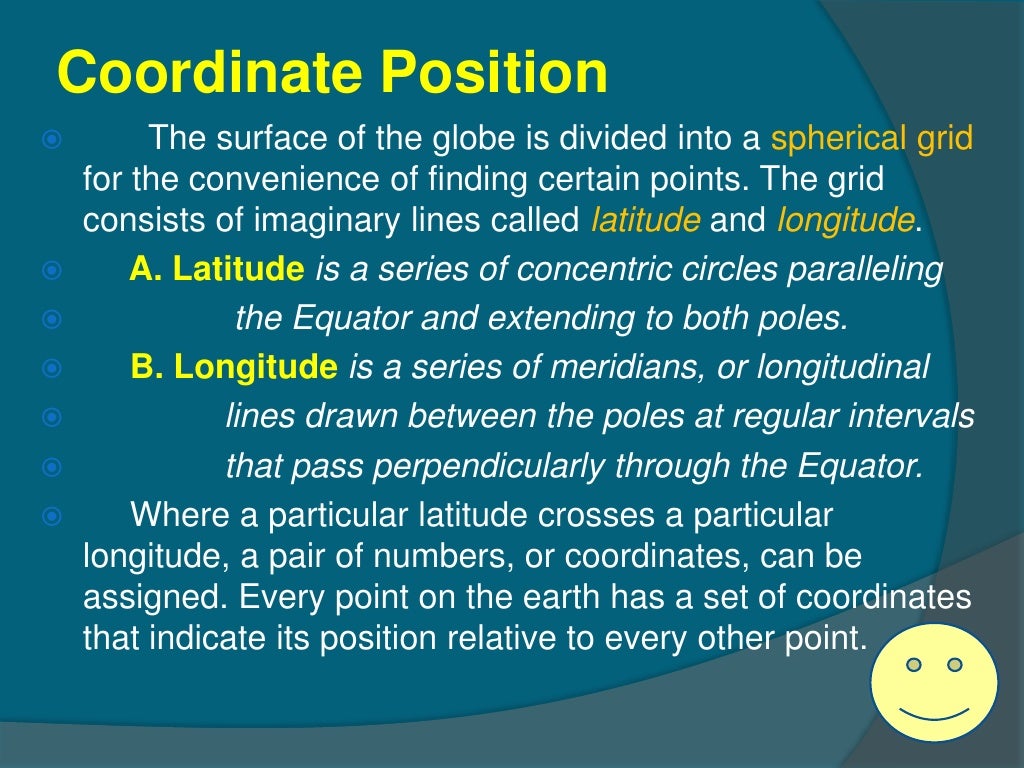 Coordinate Position

The surface of the globe is divided into a spherical grid for the convenience of finding certain points. The grid consists of imaginary lines called latitude and longitude.

A. Latitude is a series of concentric circles paralleling

the Equator and extending to both poles.

B. Longitude is a series of meridians, or longitudinal

lines drawn between the poles at regular intervals

that pass perpendicularly through the Equator.

Where a particular latitude crosses a particular longitude, a pair of numbers, or coordinates, can be assigned. Every point on the earth has a set of coordinates that indicate its position relative to every other point.